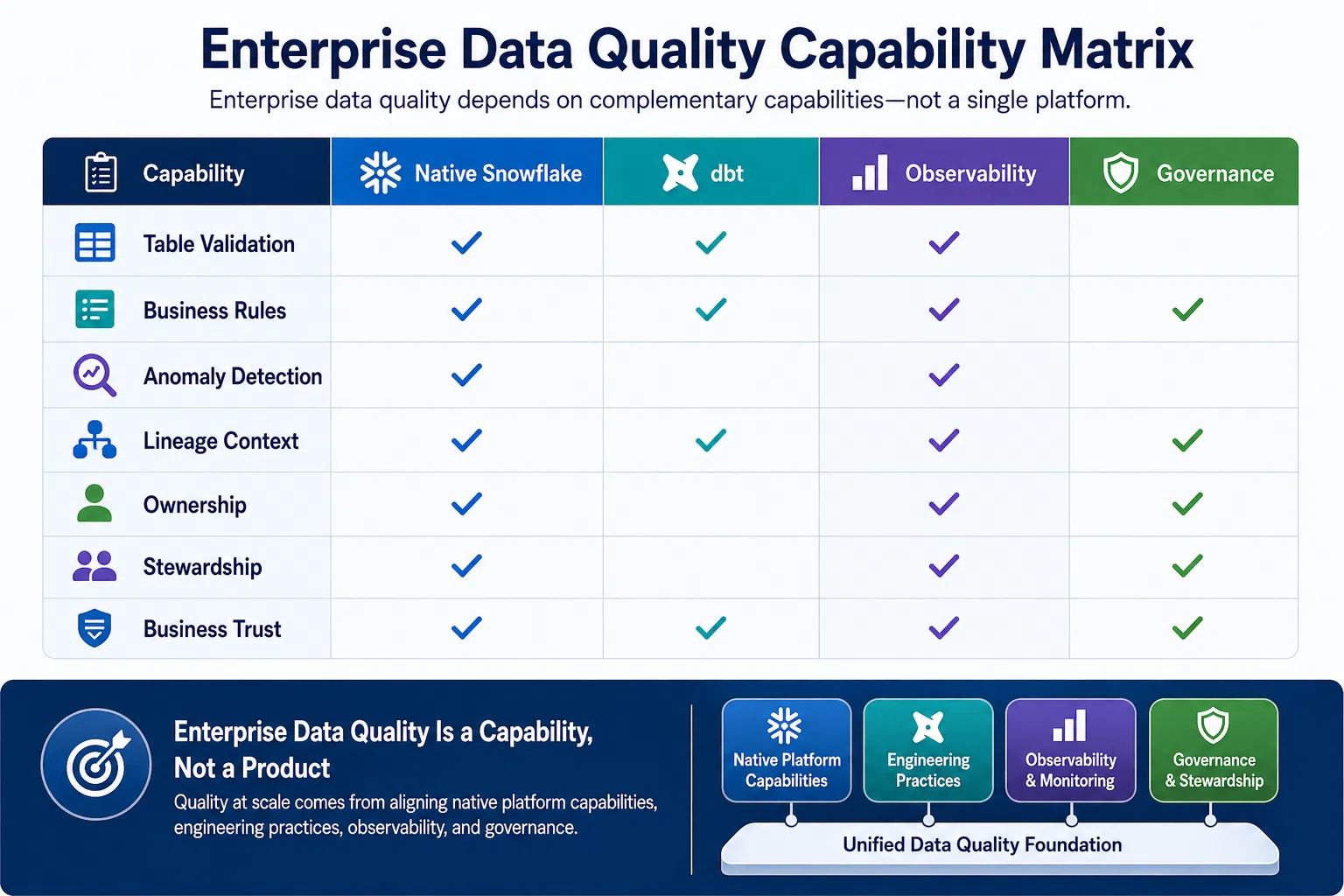 Enterprise Data Quality Capability Matrix

Enterprise data quality depends on complementary capabilities—not a single platform.

| Capability | Native Snowflake | dbt | Observability | Governance |
|---|---|---|---|---|
| Table Validation | ✓ | ✓ | ✓ | |
| Business Rules | ✓ | ✓ | ✓ | ✓ |
| Anomaly Detection | ✓ | | ✓ | |
| Lineage Context | ✓ | ✓ | ✓ | ✓ |
| Ownership | ✓ | | ✓ | ✓ |
| Stewardship | ✓ | | ✓ | ✓ |
| Business Trust | ✓ | ✓ | ✓ | ✓ |

Enterprise Data Quality Is a Capability, Not a Product

Quality at scale comes from aligning native platform capabilities, engineering practices, observability, and governance.

Native Platform Capabilities

Engineering Practices

Observability & Monitoring

Governance & Stewardship

Unified Data Quality Foundation